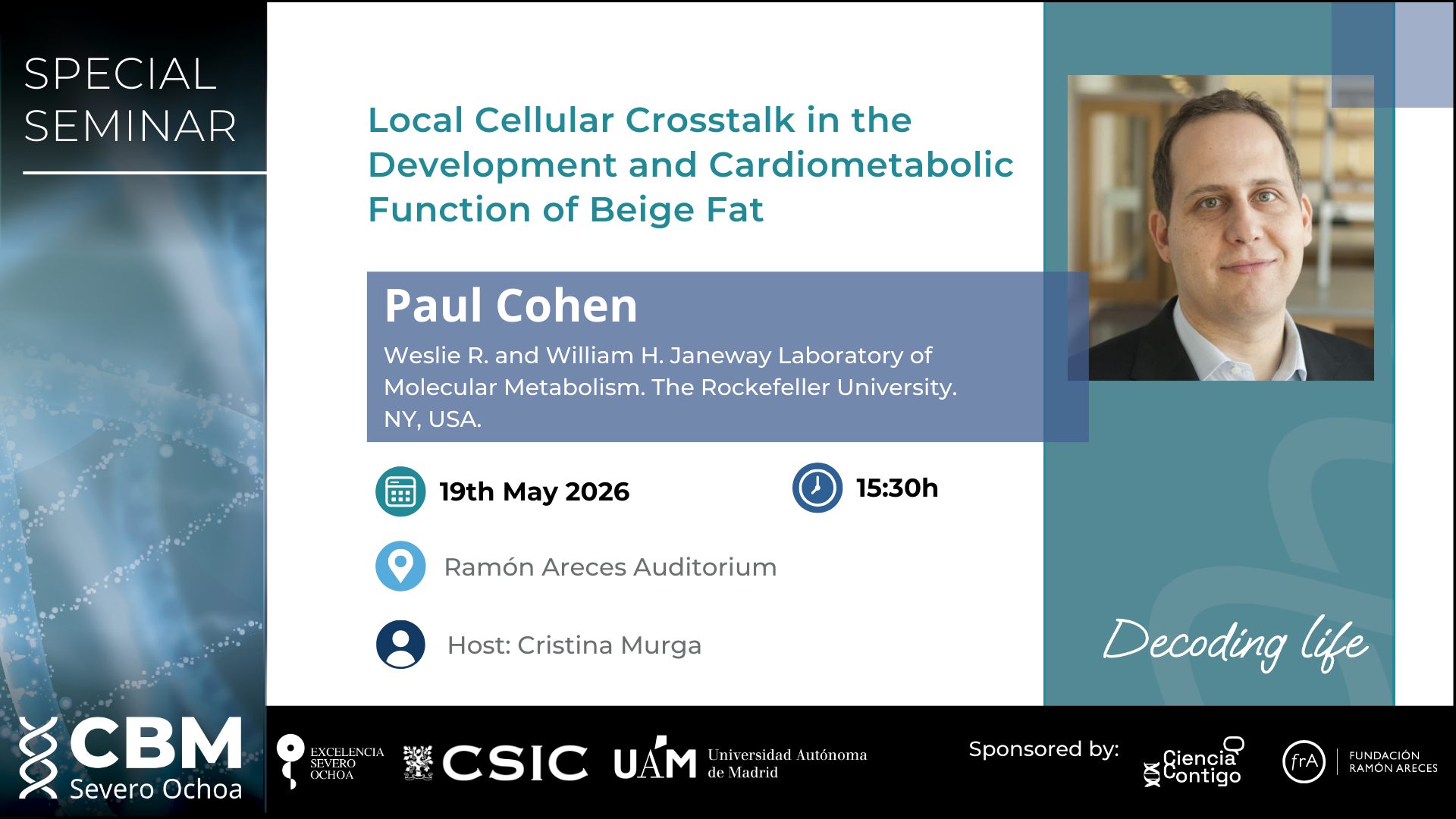 SPECIAL SEMINAR

Local Cellular Crosstalk in the Development and Cardiometabolic Function of Beige Fat

Paul Cohen

Weslie R. and William H. Janeway Laboratory of Molecular Metabolism. The Rockefeller University. NY, USA.

19th May 2026

15:30h

Ramón Areces Auditorium

Host: Cristina Murga

Decoding life

CBM Severo Ochoa

EXCELENCIA SEVERO OCHOA

CSIC

UAM Universidad Autónoma de Madrid

Sponsored by:

Ciencia Contigo

frA FUNDACIÓN RAMÓN ARECES